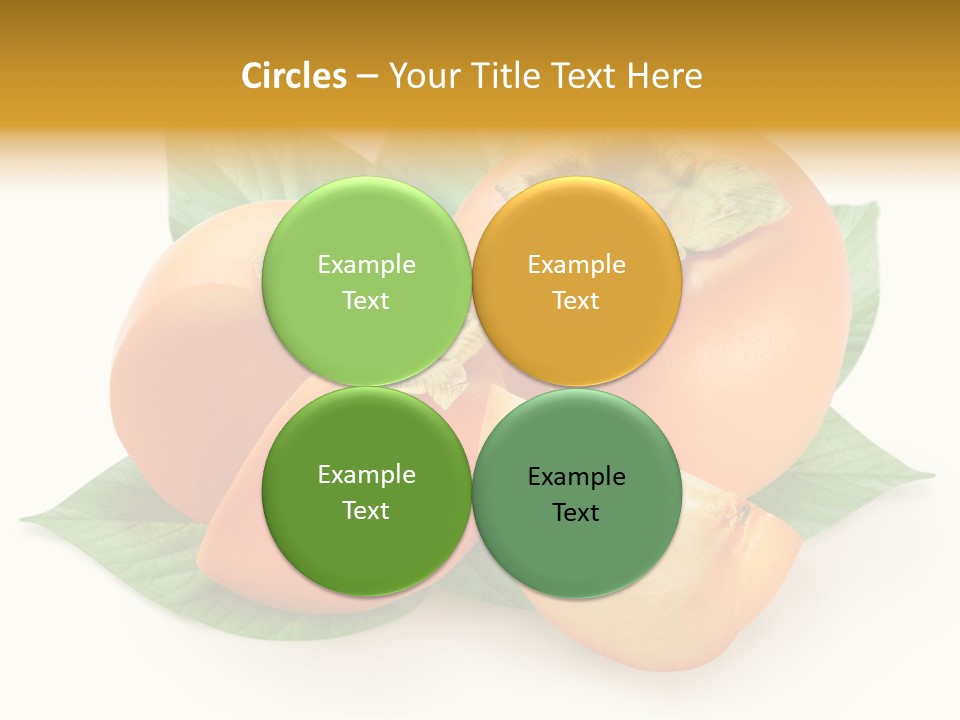 Circles – Your Title Text Here

Example Text

Example Text

Example Text

Example Text